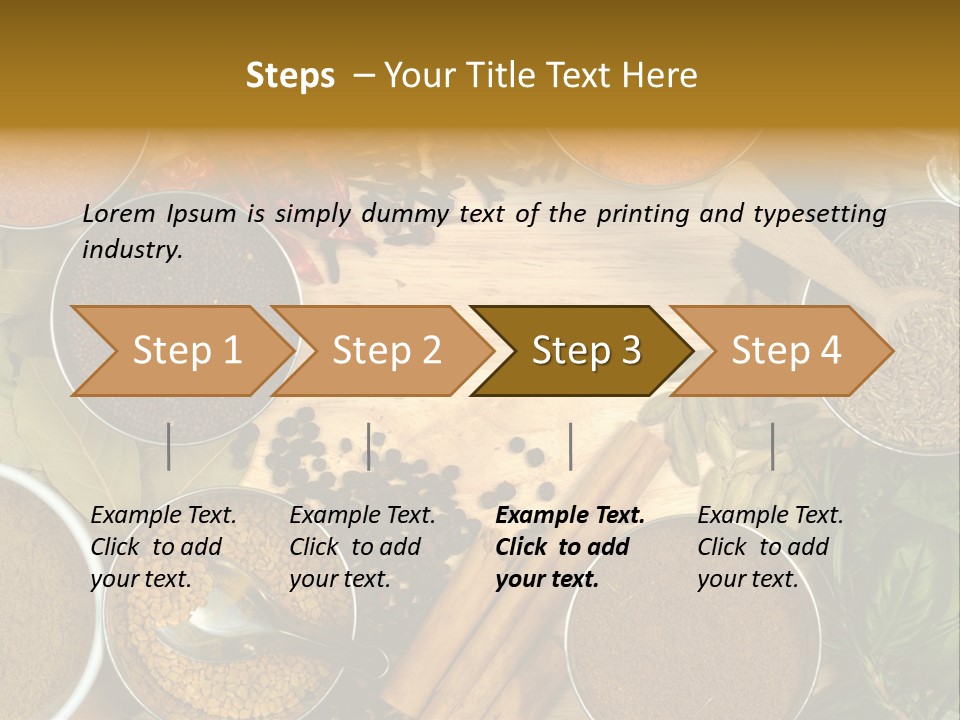 Steps – Your Title Text Here

Lorem Ipsum is simply dummy text of the printing and typesetting industry.

Step 1

Step 2

Step 3

Step 4

Example Text. Click to add your text.

Example Text. Click to add your text.

Example Text. Click to add your text.

Example Text. Click to add your text.